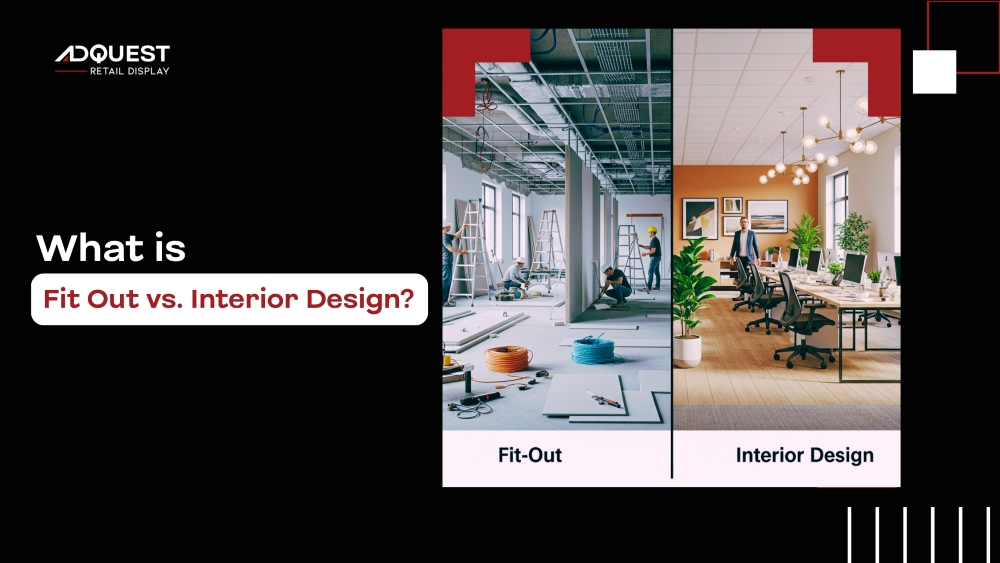 ADQUEST
RETAIL DISPLAY

What is
Fit Out vs. Interior Design?

Fit-Out

Interior Design